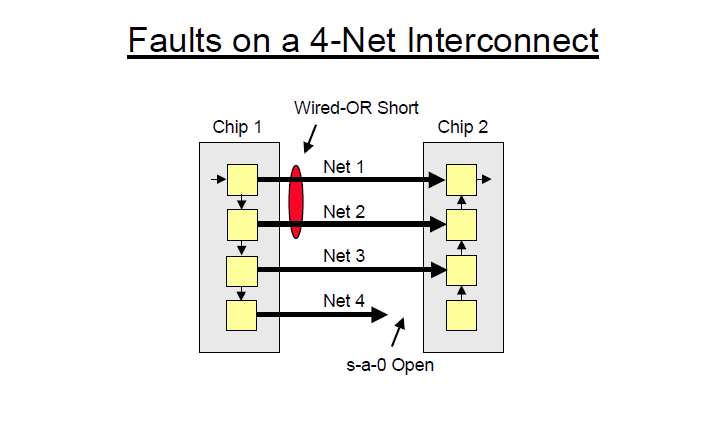 Faults on a 4-Net Interconnect

Wired-OR Short

Chip 1

Chip 2

Net 1

Net 2

Net 3

Net 4

s-a-0 Open